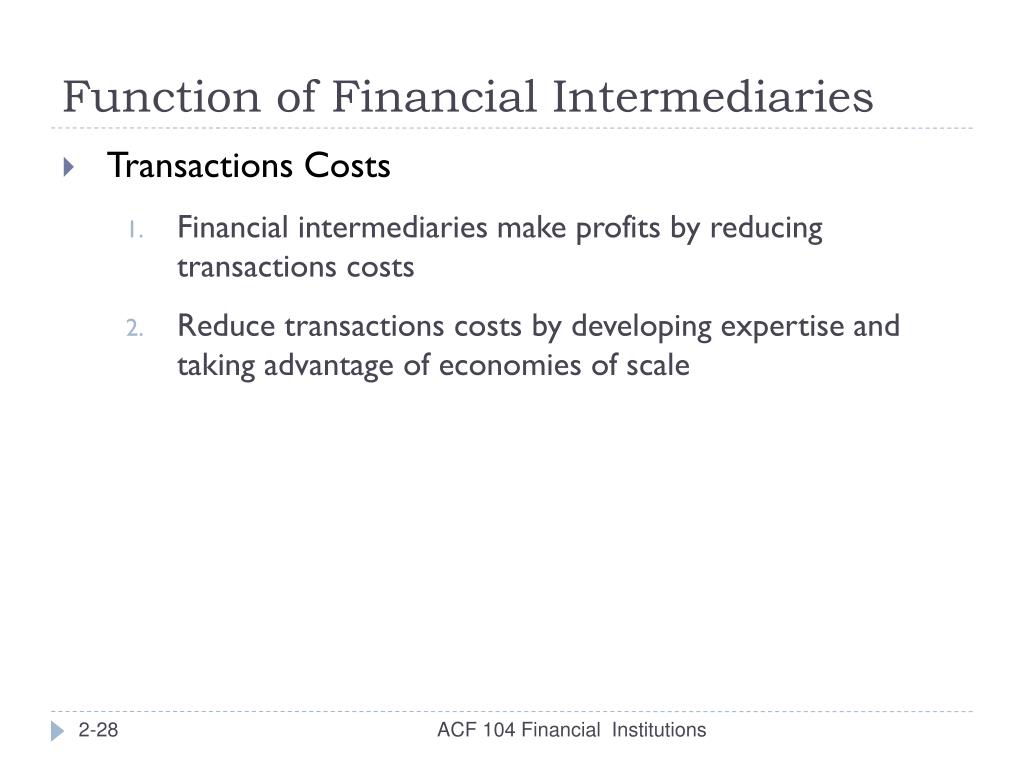 Function of Financial Intermediaries

Transactions Costs

1. Financial intermediaries make profits by reducing transactions costs

2. Reduce transactions costs by developing expertise and taking advantage of economies of scale

2-28

ACF 104 Financial Institutions